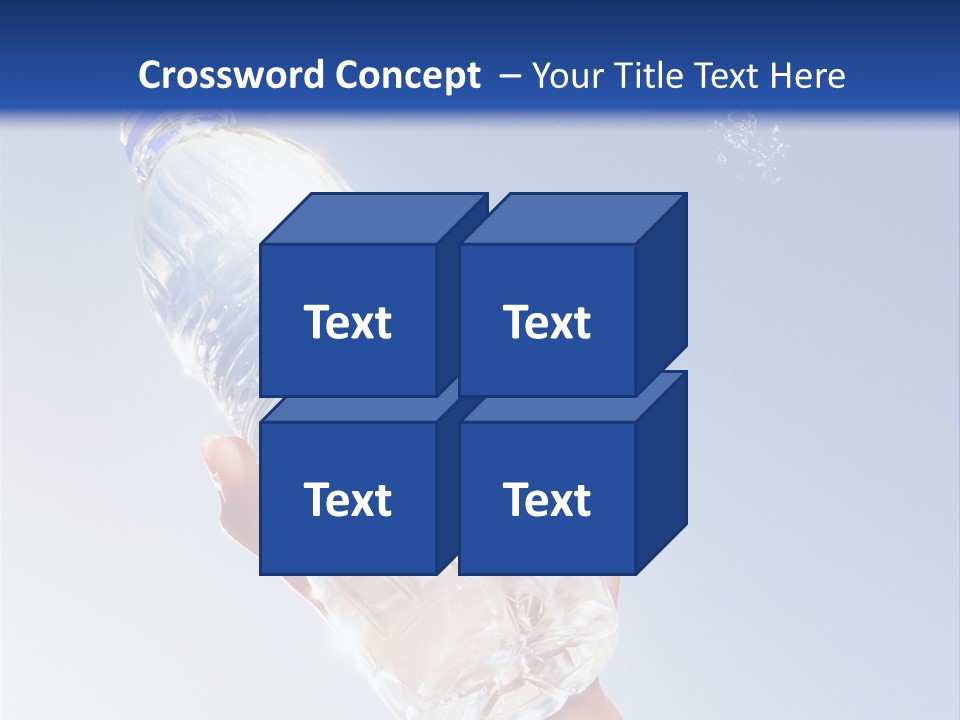 Crossword Concept – Your Title Text Here

Text

Text

Text

Text